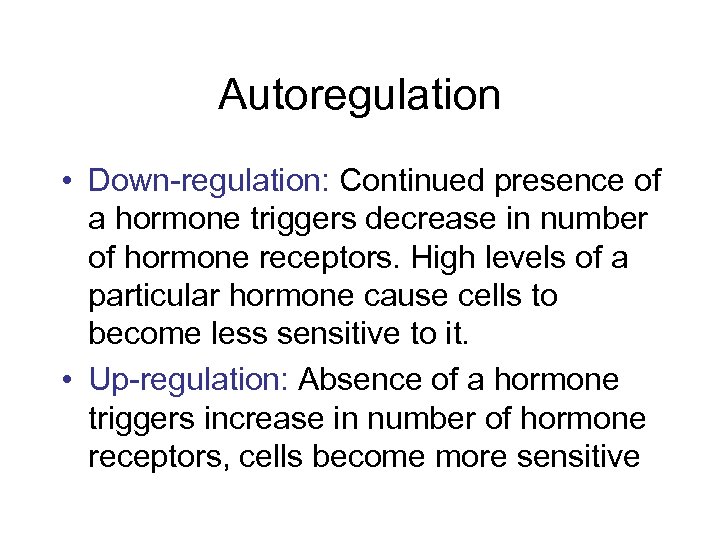 Autoregulation

• Down-regulation: Continued presence of a hormone triggers decrease in number of hormone receptors. High levels of a particular hormone cause cells to become less sensitive to it.

• Up-regulation: Absence of a hormone triggers increase in number of hormone receptors, cells become more sensitive